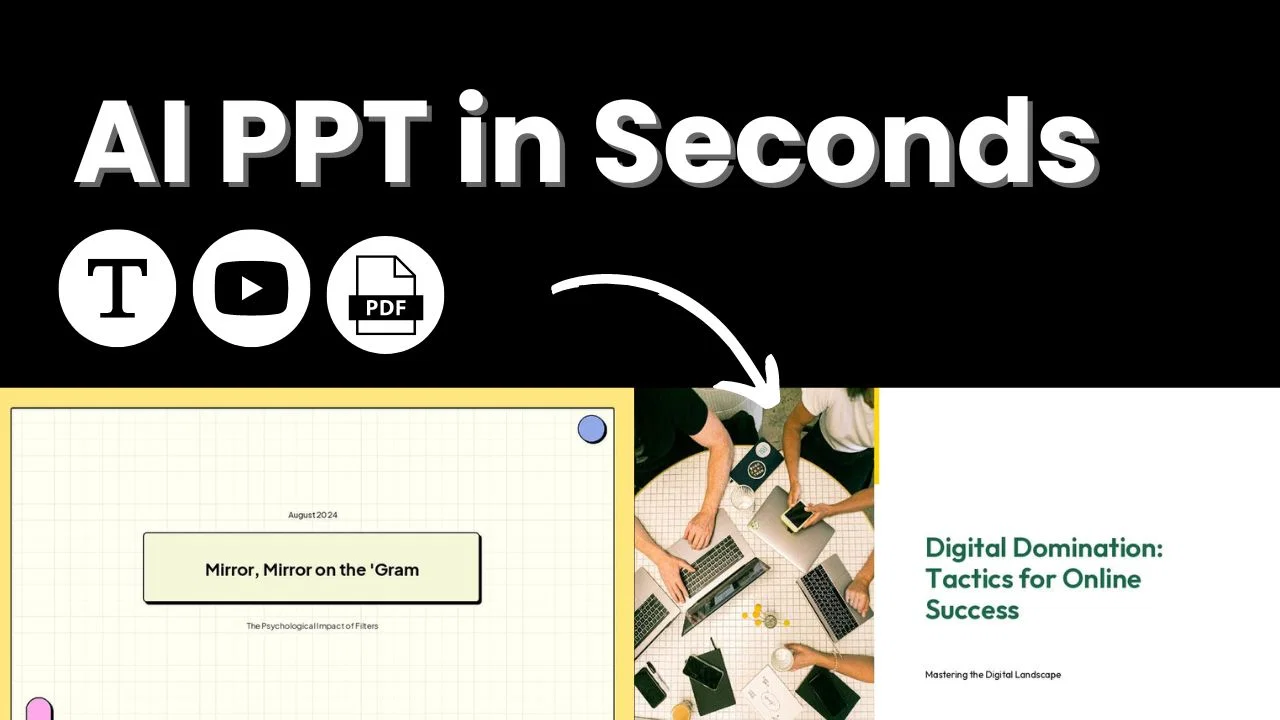 AI PPT in Seconds

T

PDF

August 2024

Mirror, Mirror on the 'Gram

The Psychological Impact of Filters

Digital Domination: Tactics for Online Success

Mastering the Digital Landscape